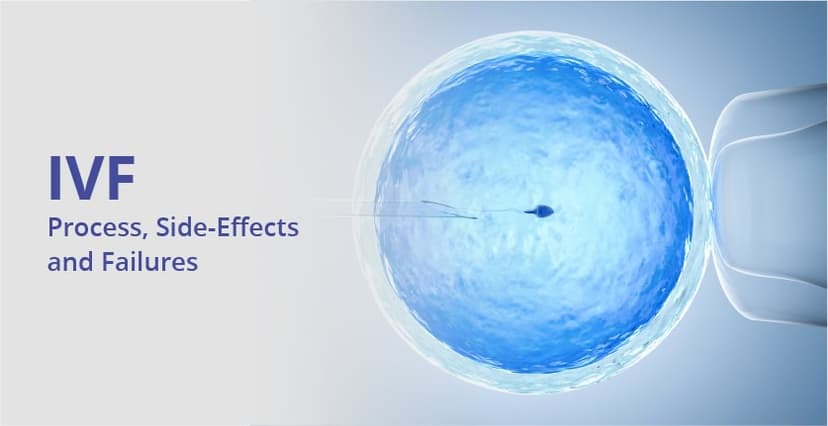 IVF

Process, Side-Effects and Failures